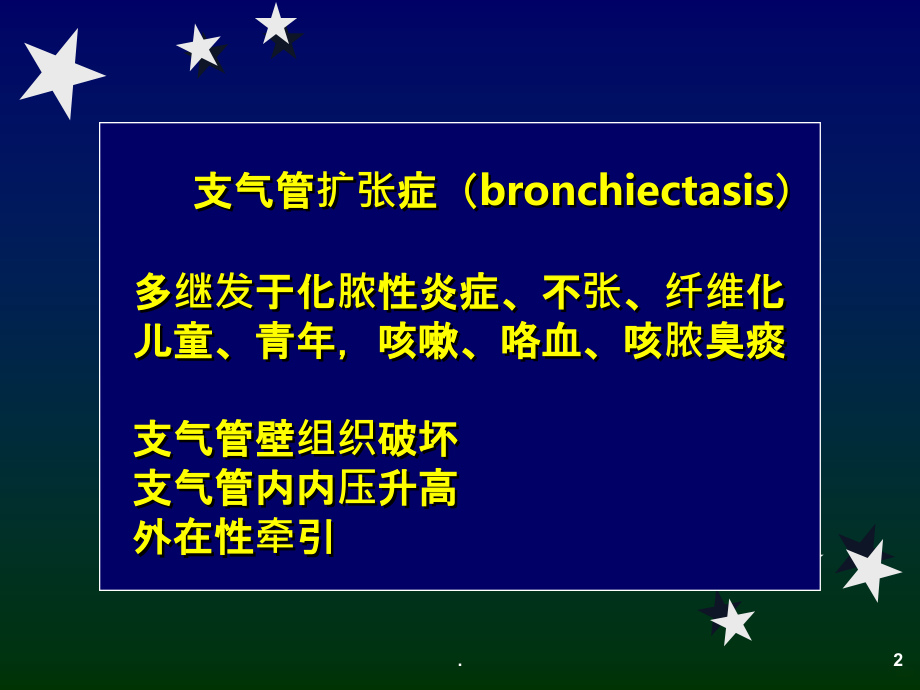 支气管扩张症（bronchiectasis）

多继发于化脓性炎症、不张、纤维化
儿童、青年，咳嗽、咯血、咳脓臭痰

支气管壁组织破坏
支气管内内压升高
外在性牵引

.

2